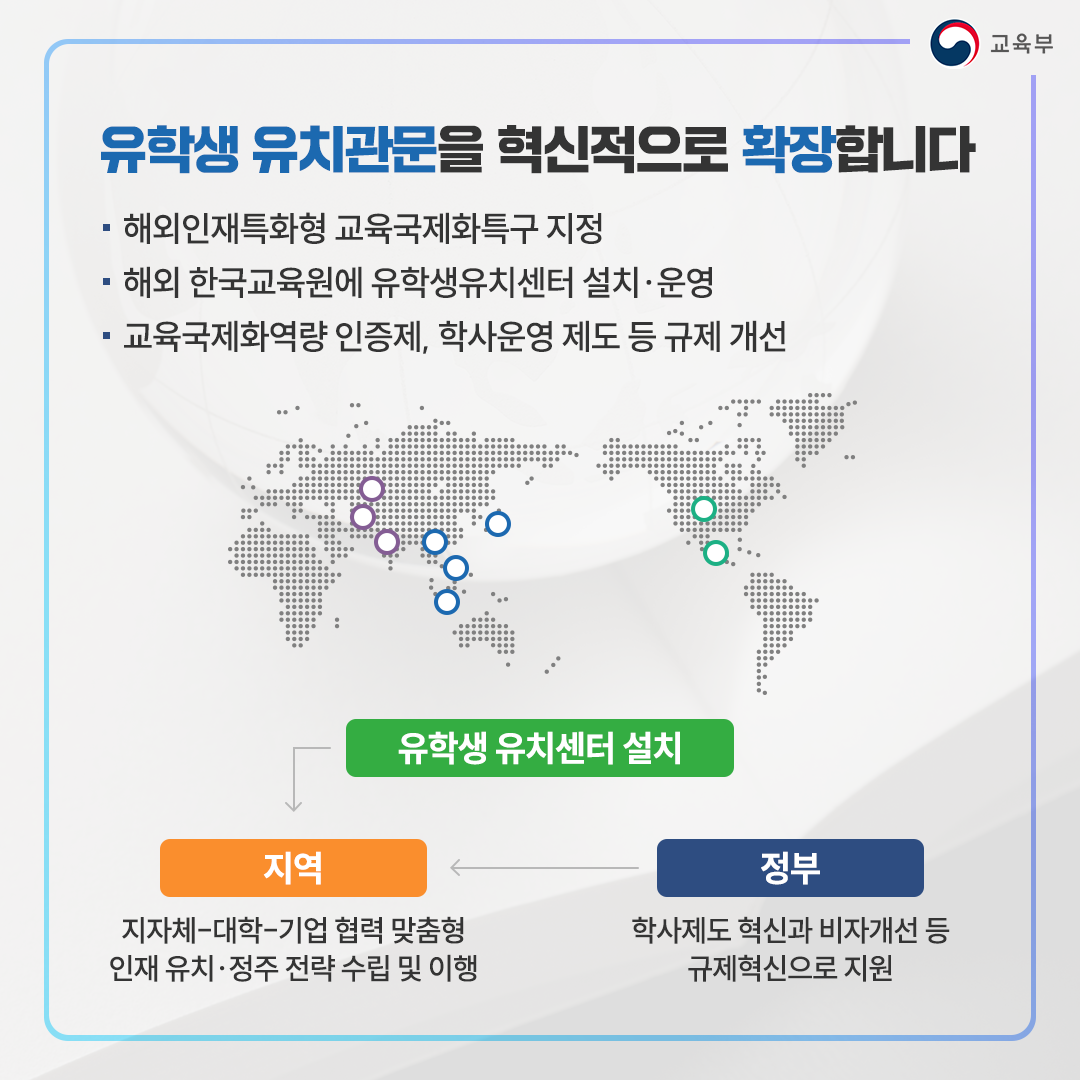 교육부

유학생 유치관문을 혁신적으로 확장합니다

▪ 해외인재특화형 교육국제화특구 지정
▪ 해외 한국교육원에 유학생유치센터 설치·운영
▪ 교육국제화역량 인증제, 학사운영 제도 등 규제 개선

유학생 유치센터 설치

지역

지자체-대학-기업 협력 맞춤형 인재 유치·정주 전략 수립 및 이행

정부

학사제도 혁신과 비자개선 등 규제혁신으로 지원